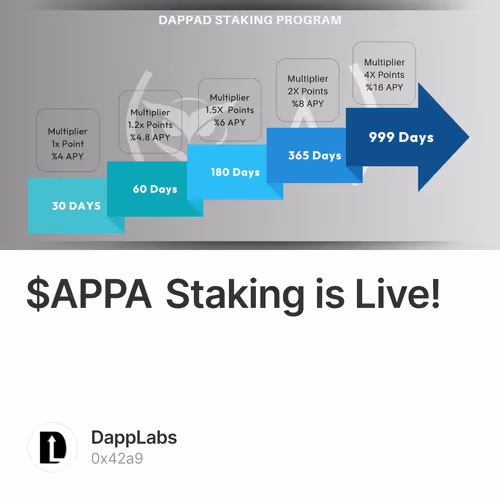 DAPPAD STAKING PROGRAM

Multiplier
1x Point
%4 APY

30 DAYS

Multiplier
1.2x Points
%4.8 APY

60 Days

Multiplier
1.5X Points
%6 APY

180 Days

Multiplier
2X Points
%8 APY

365 Days

Multiplier
4X Points
%16 APY

999 Days

$APPA Staking is Live!

DappLabs
0x42a9